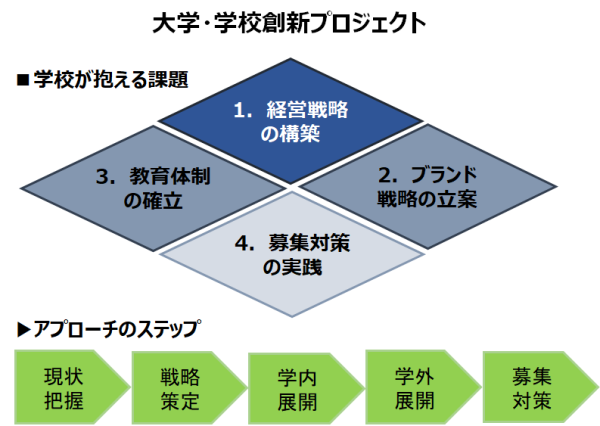 大学・学校創新プロジェクト

■学校が抱える課題

1. 経営戦略の構築

3. 教育体制の確立

2. ブランド戦略の立案

4. 募集対策の実践

▶アプローチのステップ

現状把握

戦略策定

学内展開

学外展開

募集対策